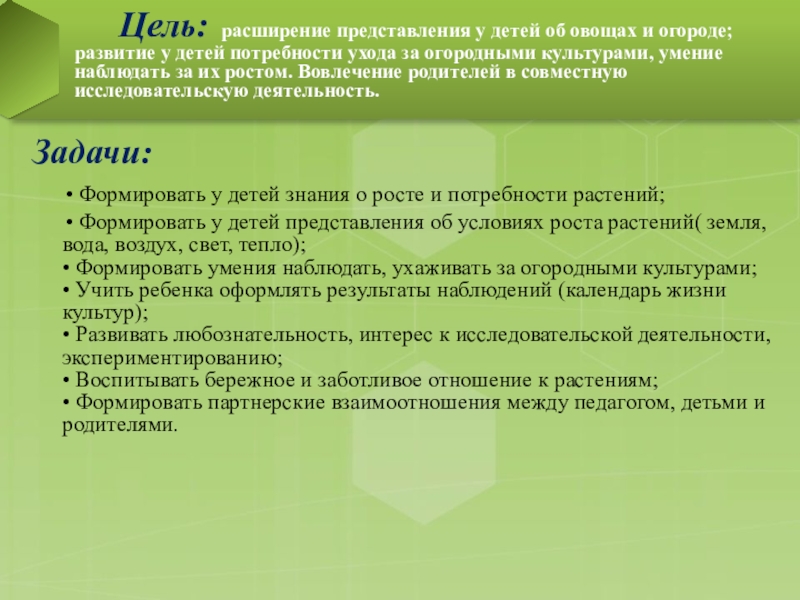 Цель: расширение представления у детей об овощах и огороде; развитие у детей потребности ухода за огородными культурами, умение наблюдать за их ростом. Вовлечение родителей в совместную исследовательскую деятельность.

Задачи:

• Формировать у детей знания о росте и потребности растений;
• Формировать у детей представления об условиях роста растений( земля, вода, воздух, свет, тепло);
• Формировать умения наблюдать, ухаживать за огородными культурами;
• Учить ребенка оформлять результаты наблюдений (календарь жизни культур);
• Развивать любознательность, интерес к исследовательской деятельности, экспериментированию;
• Воспитывать бережное и заботливое отношение к растениям;
• Формировать партнерские взаимоотношения между педагогом, детьми и родителями.